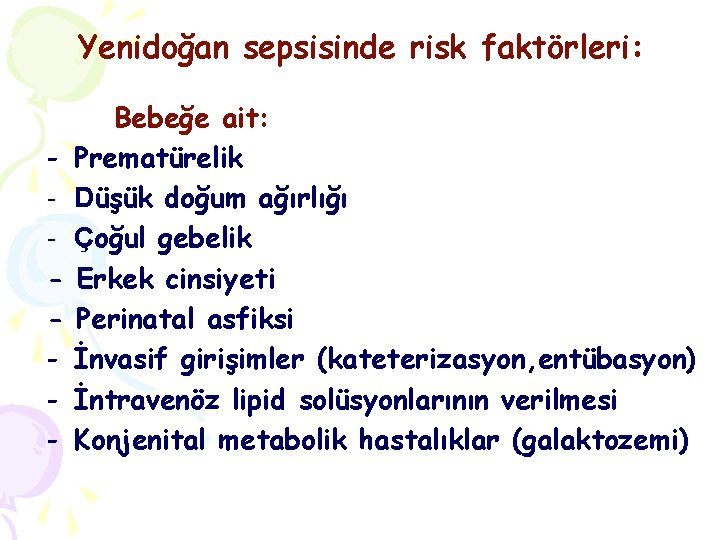 Yenidoğan sepsisinde risk faktörleri:

Bebeğe ait:
- Prematürelik
- Düşük doğum ağırlığı
- Çoğul gebelik
- Erkek cinsiyeti
- Perinatal asfiksi
- İnvasif girişimler (kateterizasyon,entübasyon)
- İntravenöz lipid solüsyonlarının verilmesi
- Konjenital metabolik hastalıklar (galaktozemi)